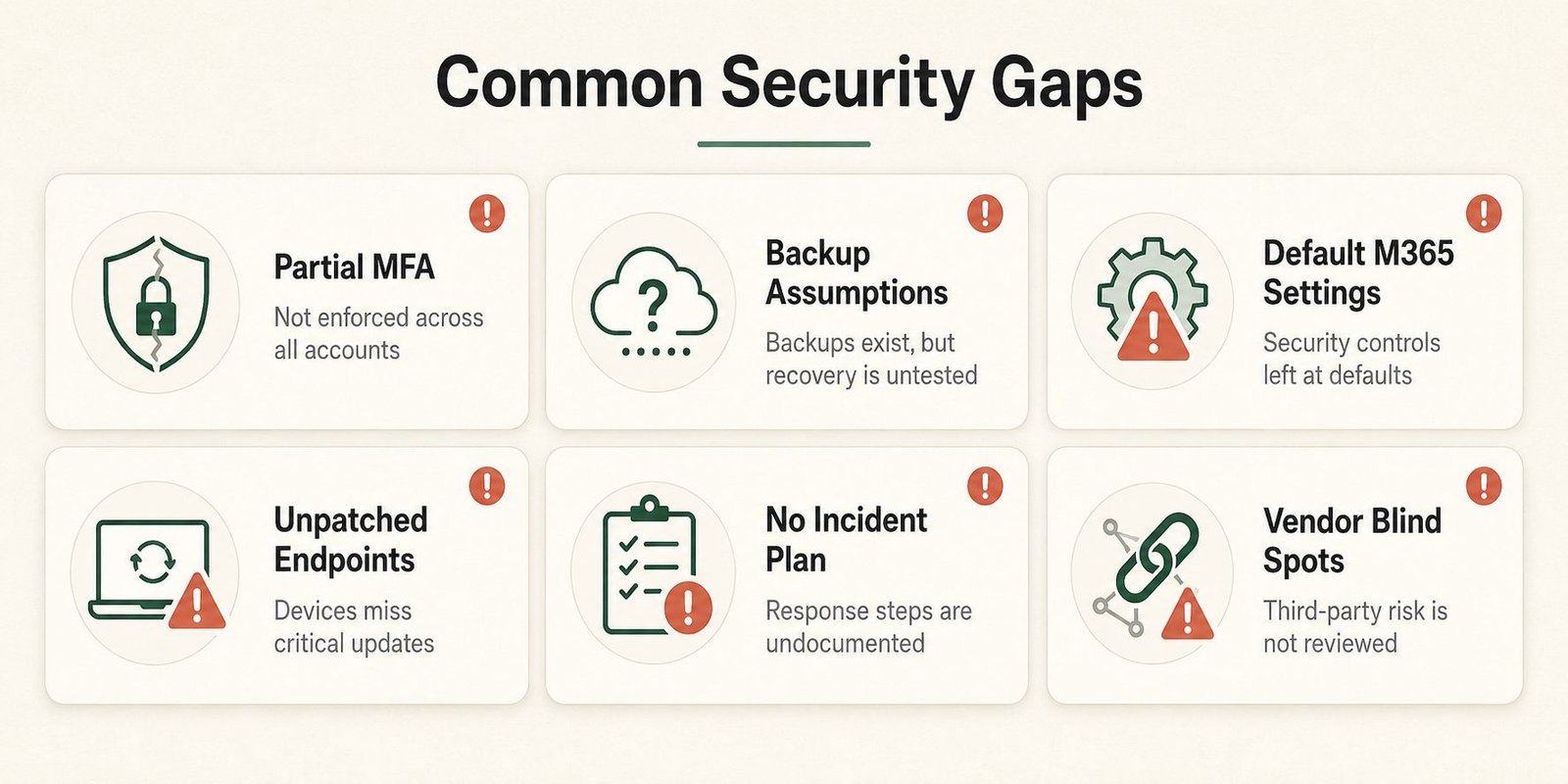 Common Security Gaps

Partial MFA
Not enforced across all accounts

Backup Assumptions
Backups exist, but recovery is untested

Default M365 Settings
Security controls left at defaults

Unpatched Endpoints
Devices miss critical updates

No Incident Plan
Response steps are undocumented

Vendor Blind Spots
Third-party risk is not reviewed